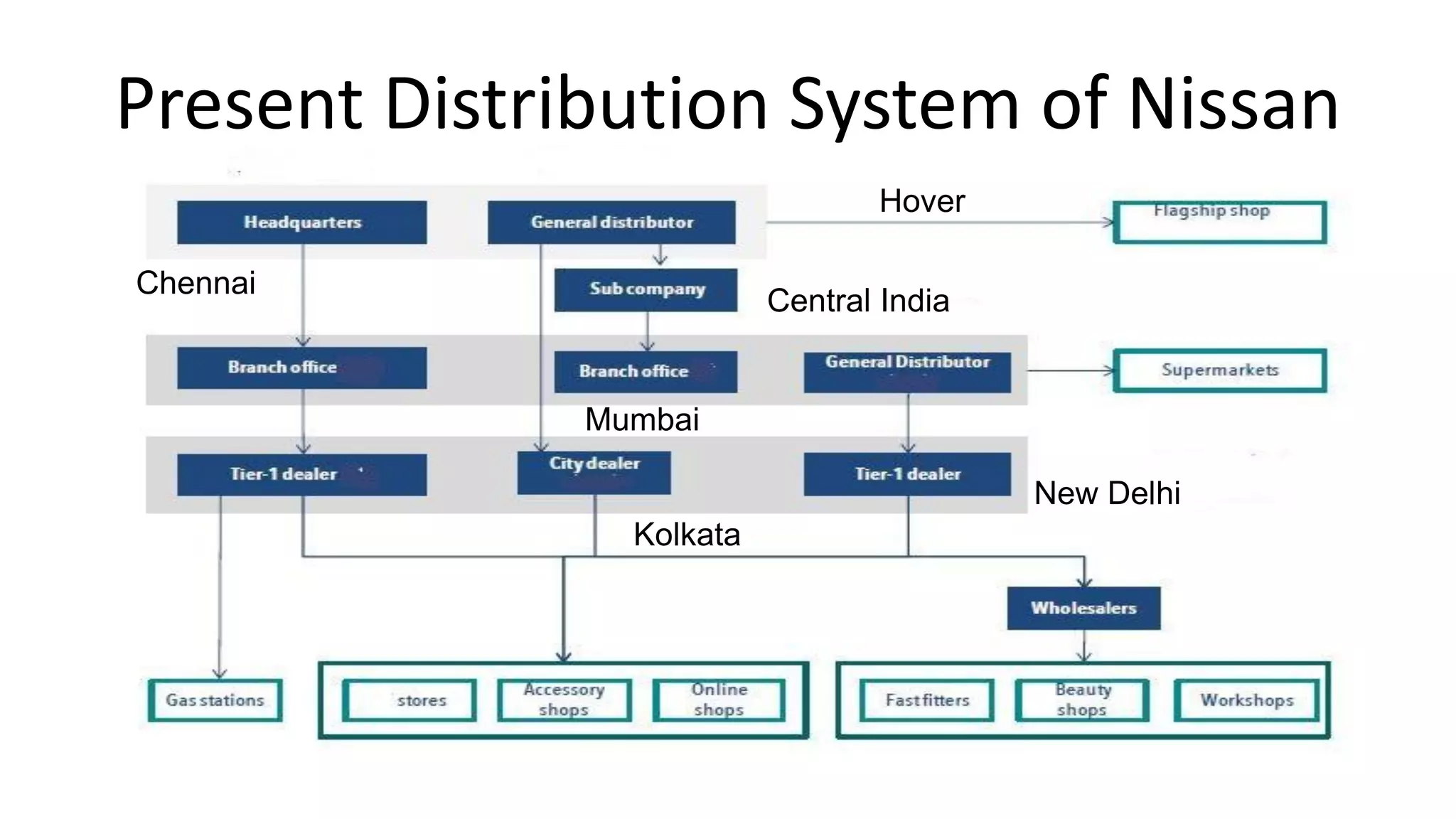 Present Distribution System of Nissan

Headquarters

General distributor

Hover

Flagship shop

Chennai

Sub company

Central India

Branch office

Branch office

General Distributor

Supermarkets

Mumbai

Tier-1 dealer

City dealer

Tier-1 dealer

New Delhi

Kolkata

Wholesalers

Gas stations

stores

Accessory shops

Online shops

Fast fitters

Beauty shops

Workshops